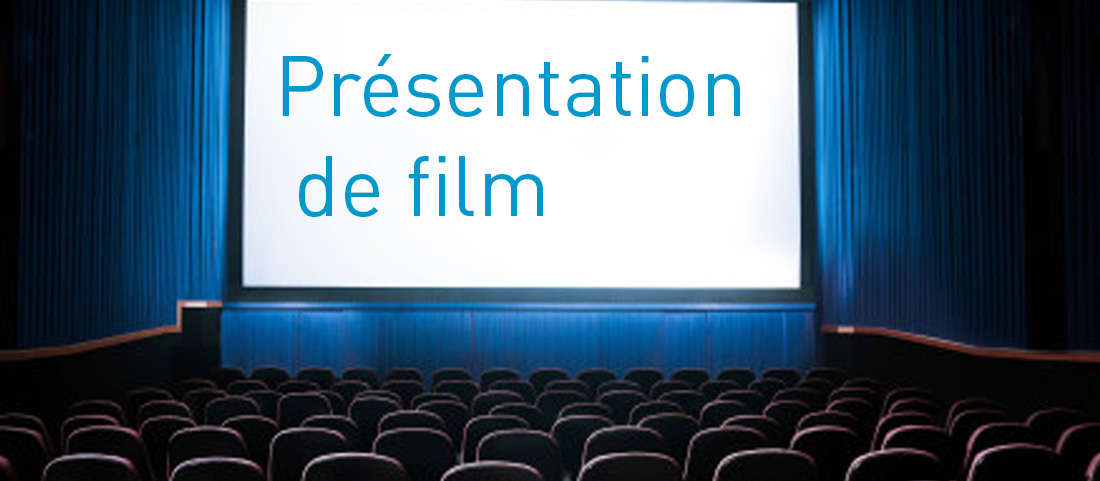 Présentation de film